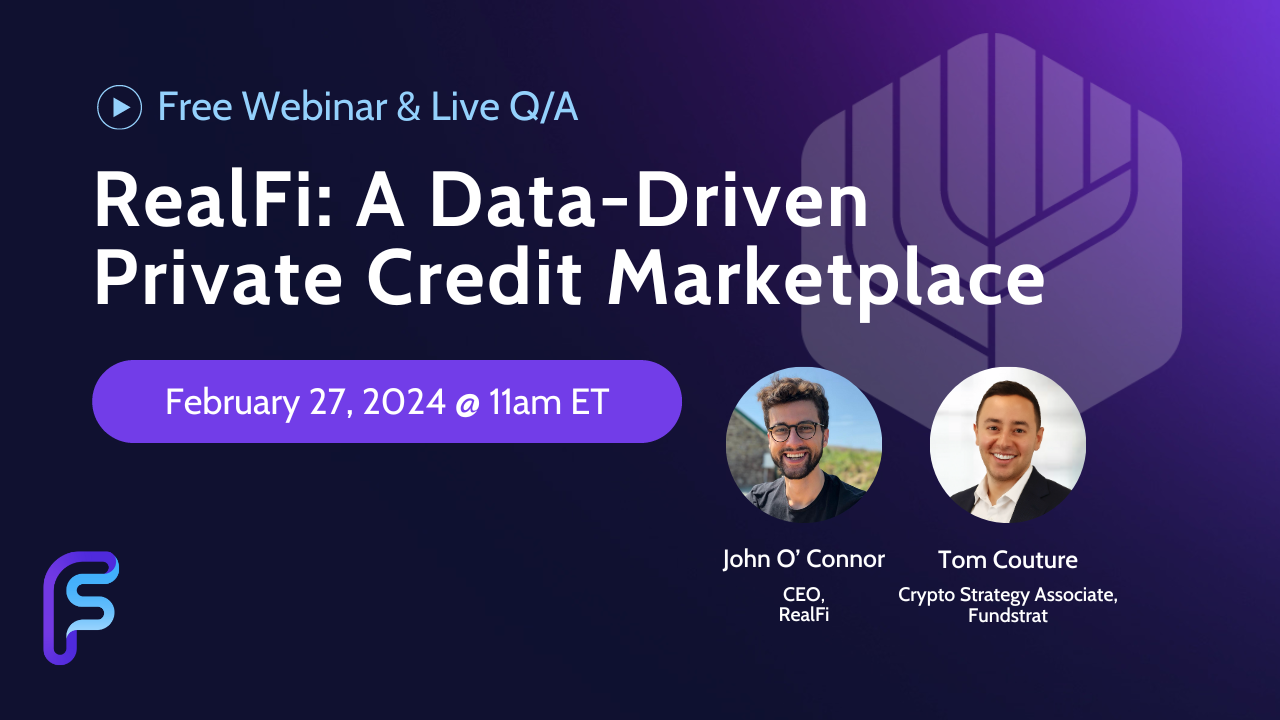 Free Webinar & Live Q/A

RealFi: A Data-Driven Private Credit Marketplace

February 27, 2024 @ 11am ET

John O' Connor
CEO, RealFi

Tom Couture
Crypto Strategy Associate, Fundstrat